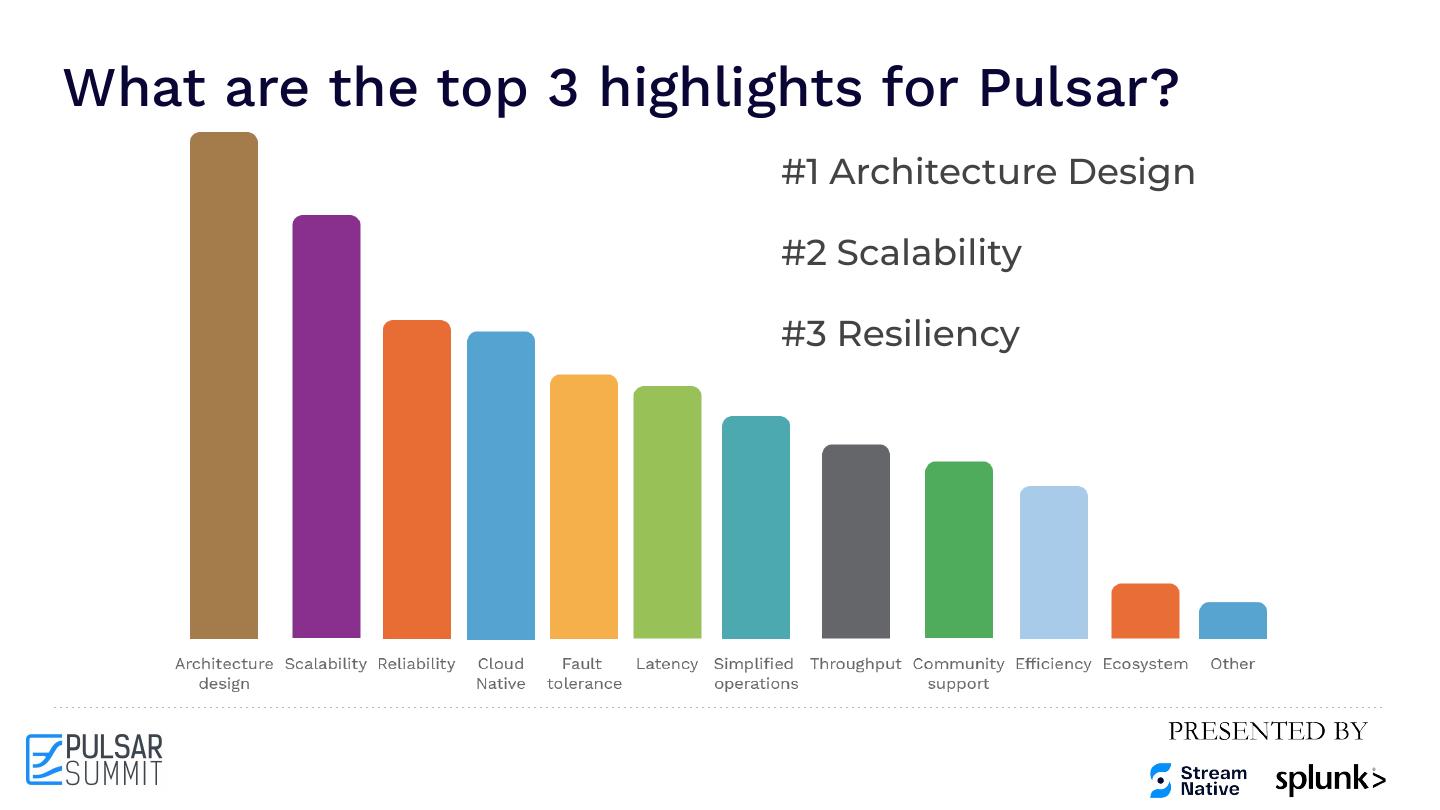 What are the top 3 highlights for Pulsar?

#1 Architecture Design

#2 Scalability

#3 Resiliency

Architecture design
Scalability
Reliability
Cloud Native
Fault tolerance
Latency
Simplified operations
Throughput
Community support
Efficiency
Ecosystem
Other

PULSAR SUMMIT

PRESENTED BY

Stream Native

splunk>